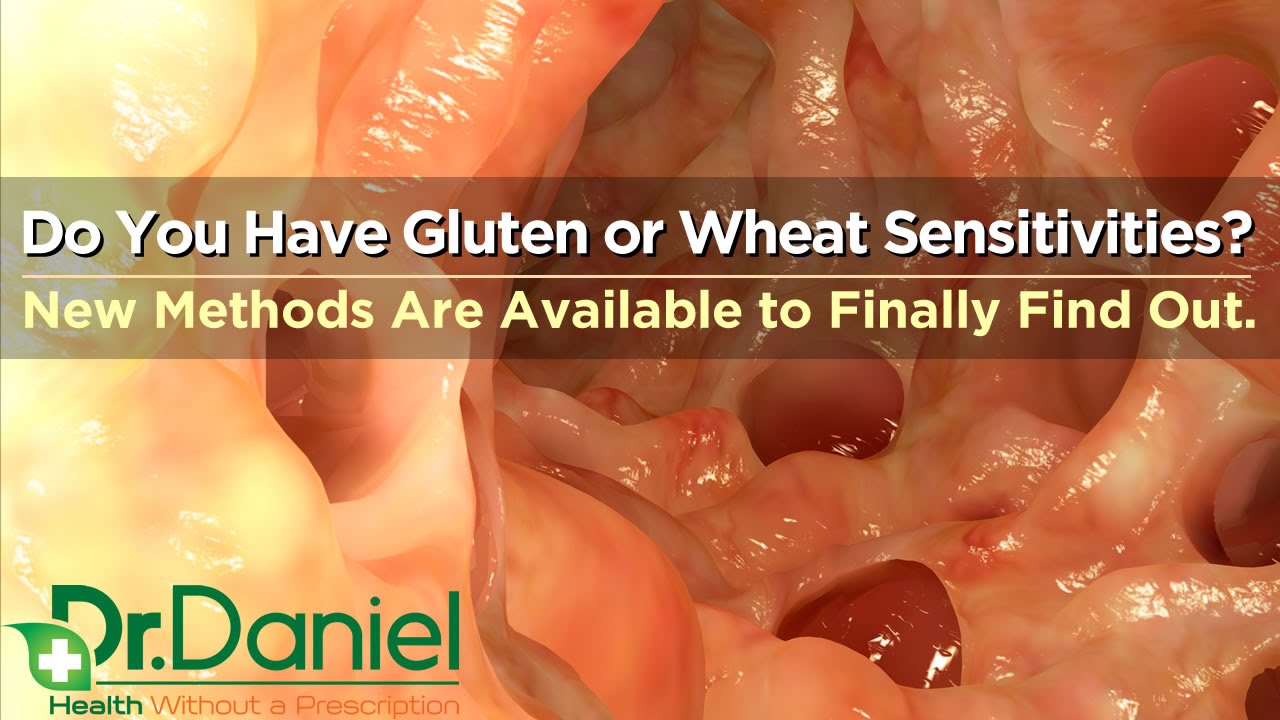 Do You Have Gluten or Wheat Sensitivities?

New Methods Are Available to Finally Find Out.

Dr.Daniel

Health Without a Prescription